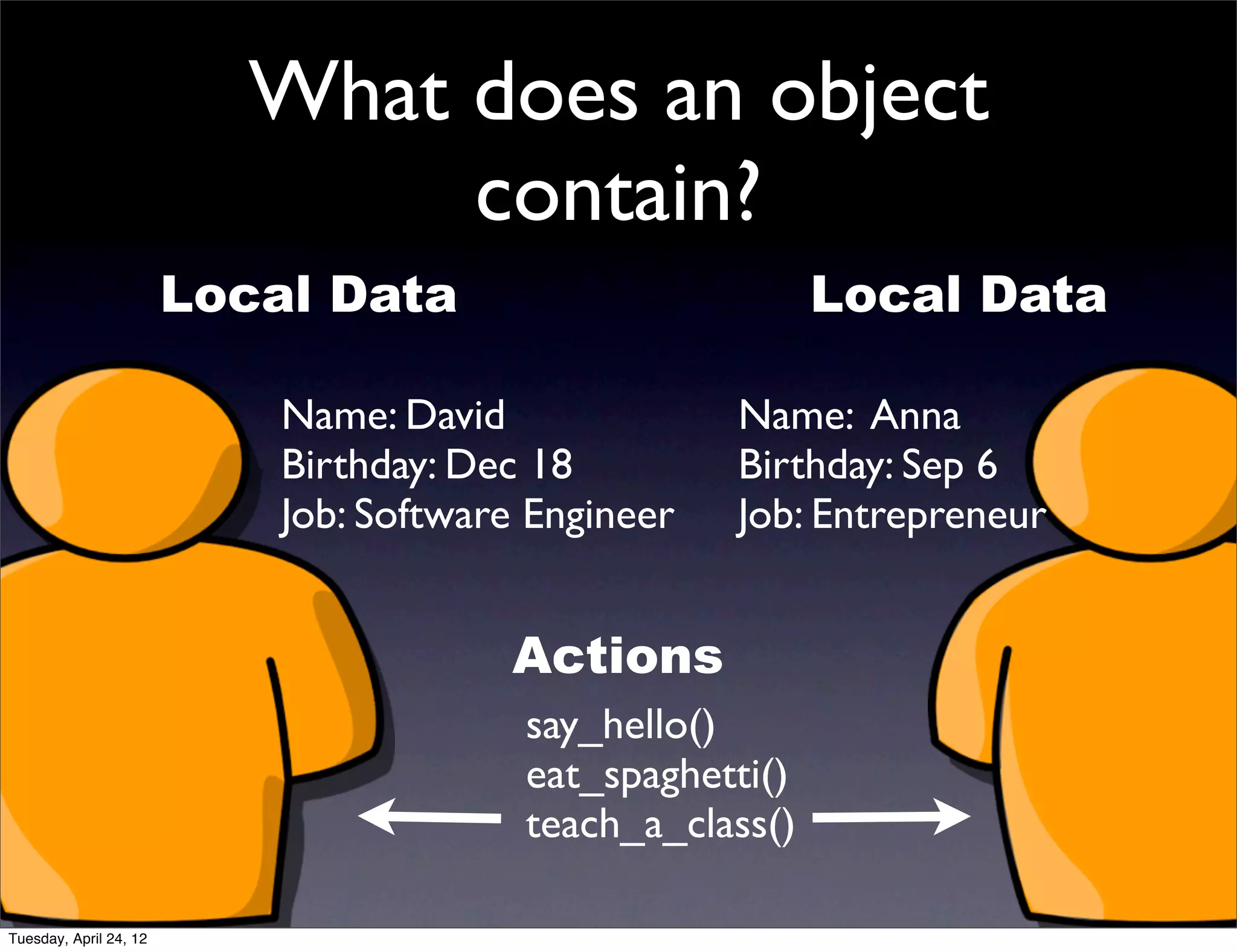 What does an object contain?

Local Data

Name: David
Birthday: Dec 18
Job: Software Engineer

Local Data

Name: Anna
Birthday: Sep 6
Job: Entrepreneur

Actions

say_hello()
eat_spaghetti()
teach_a_class()

Tuesday, April 24, 12